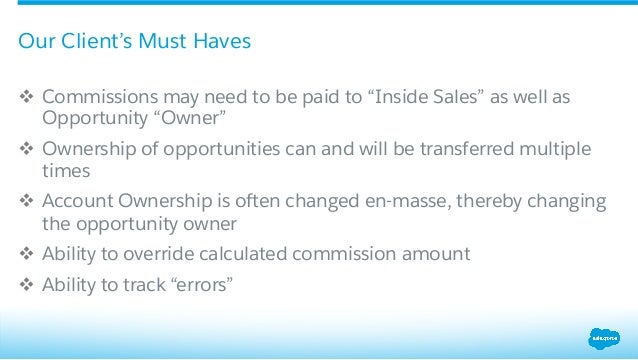 Our Client's Must Haves

❖ Commissions may need to be paid to "Inside Sales" as well as Opportunity "Owner"

❖ Ownership of opportunities can and will be transferred multiple times

❖ Account Ownership is often changed en-masse, thereby changing the opportunity owner

❖ Ability to override calculated commission amount

❖ Ability to track "errors"

salesforce